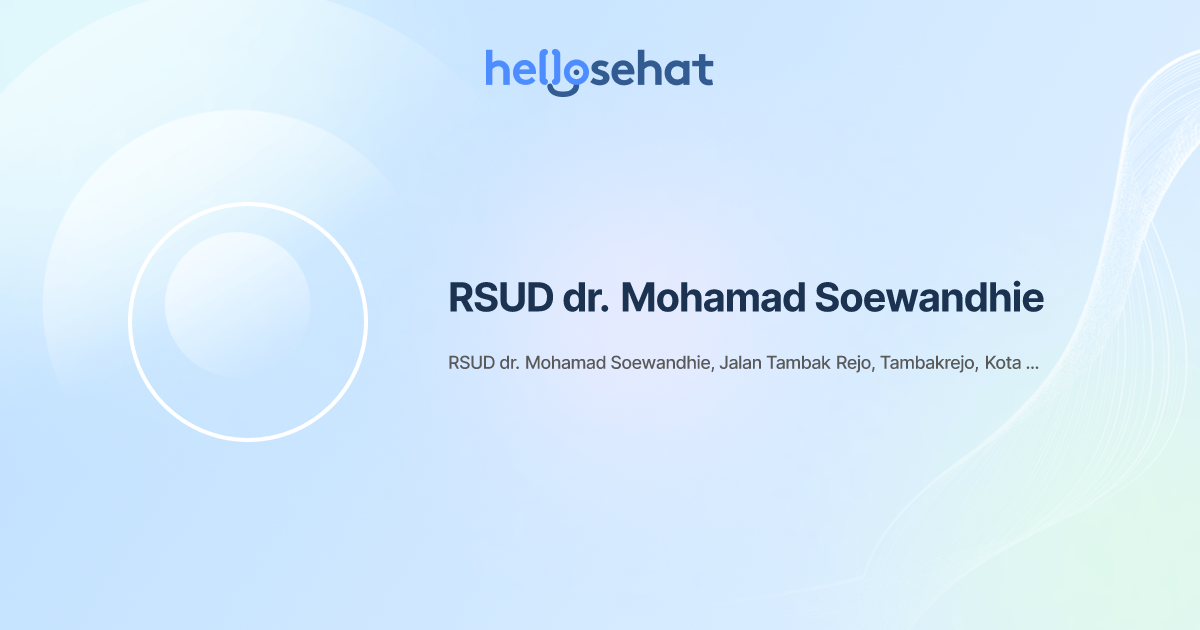 hellosehat

RSUD dr. Mohamad Soewandhie

RSUD dr. Mohamad Soewandhie, Jalan Tambak Rejo, Tambakrejo, Kota ...